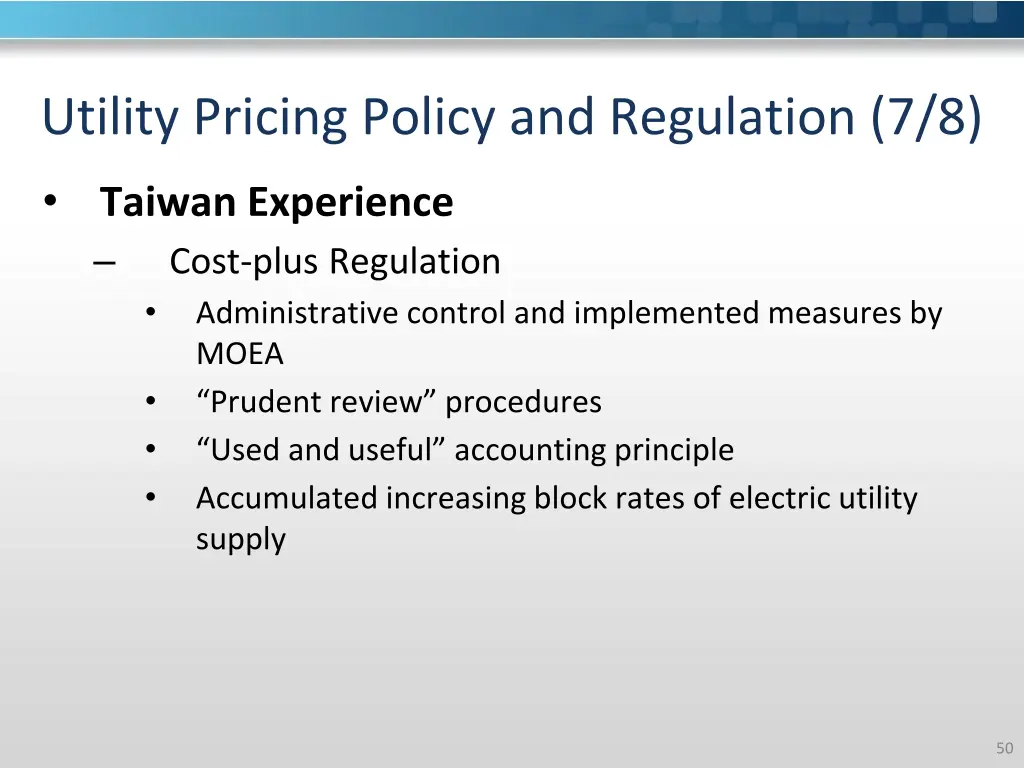 Utility Pricing Policy and Regulation (7/8)

• Taiwan Experience
– Cost-plus Regulation
• Administrative control and implemented measures by MOEA
• “Prudent review” procedures
• “Used and useful” accounting principle
• Accumulated increasing block rates of electric utility supply

50